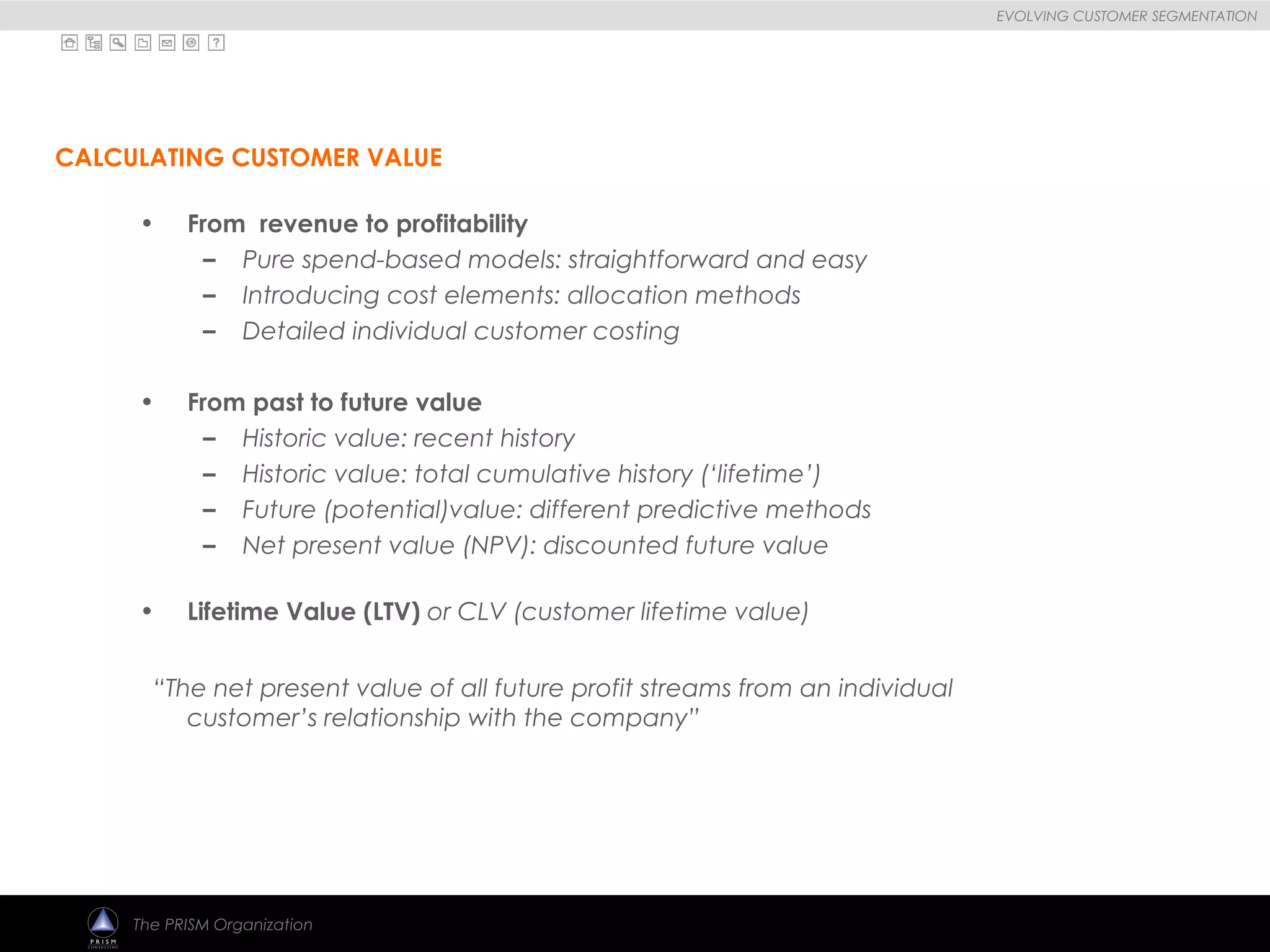 EVOLVING CUSTOMER SEGMENTATION

?

CALCULATING CUSTOMER VALUE

• From revenue to profitability
– Pure spend-based models: straightforward and easy
– Introducing cost elements: allocation methods
– Detailed individual customer costing

• From past to future value
– Historic value: recent history
– Historic value: total cumulative history ('lifetime')
– Future (potential)value: different predictive methods
– Net present value (NPV): discounted future value

• Lifetime Value (LTV) or CLV (customer lifetime value)

"The net present value of all future profit streams from an individual customer's relationship with the company"

PRISM CONSULTING

The PRISM Organization